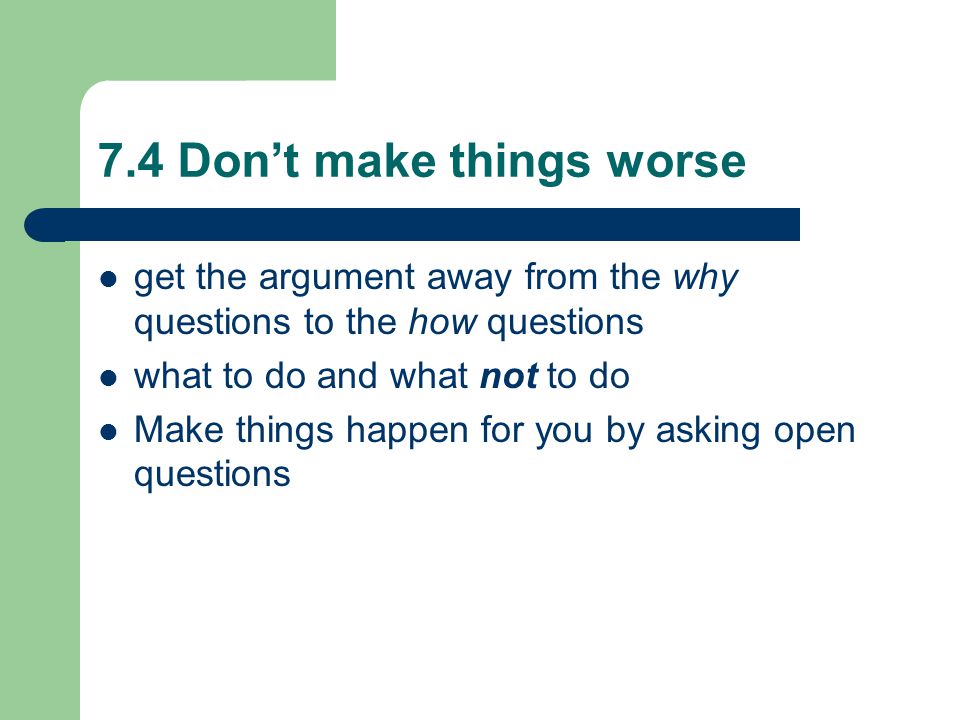 7.4 Don’t make things worse

- get the argument away from the why questions to the how questions
- what to do and what not to do
- Make things happen for you by asking open questions